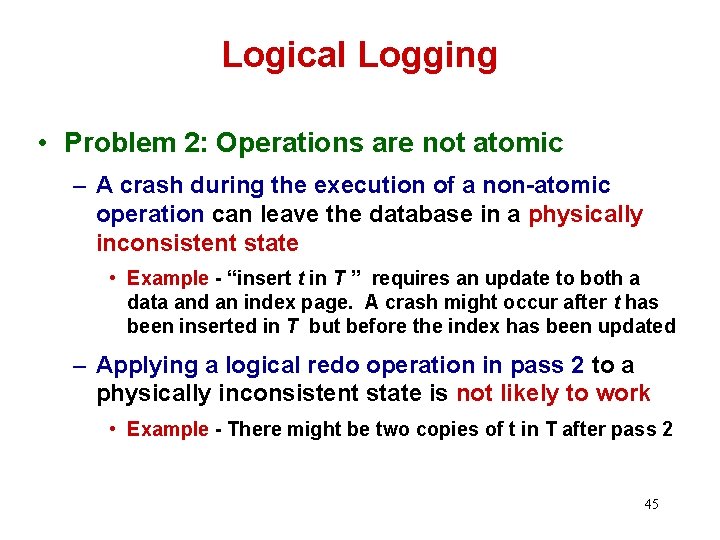 Logical Logging

• Problem 2: Operations are not atomic

– A crash during the execution of a non-atomic operation can leave the database in a physically inconsistent state

• Example - “insert t in T ” requires an update to both a data and an index page. A crash might occur after t has been inserted in T but before the index has been updated

– Applying a logical redo operation in pass 2 to a physically inconsistent state is not likely to work

• Example - There might be two copies of t in T after pass 2

45